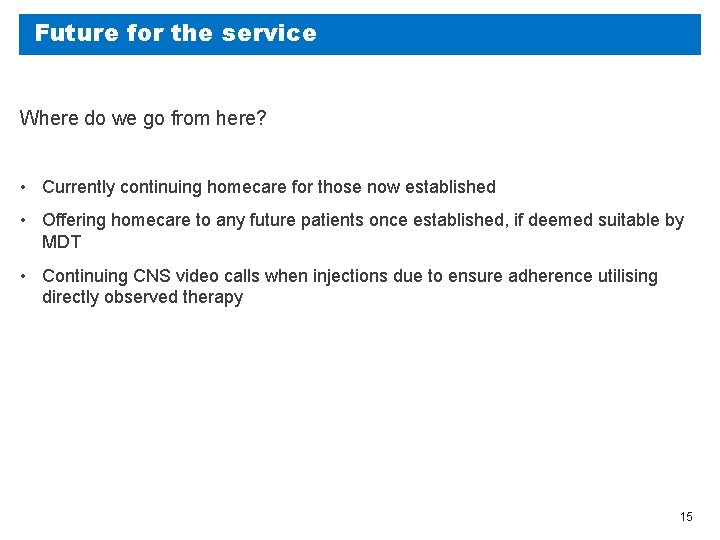 Future for the service

Where do we go from here?

• Currently continuing homecare for those now established

• Offering homecare to any future patients once established, if deemed suitable by MDT

• Continuing CNS video calls when injections due to ensure adherence utilising directly observed therapy

15